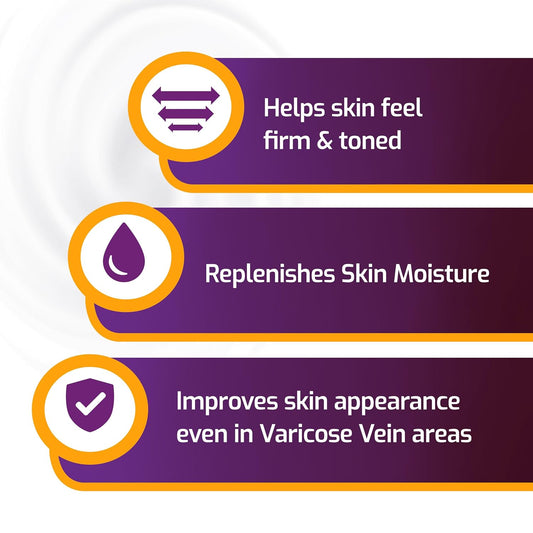 Helps skin feel firm & toned

Replenishes Skin Moisture

Improves skin appearance even in Varicose Vein areas